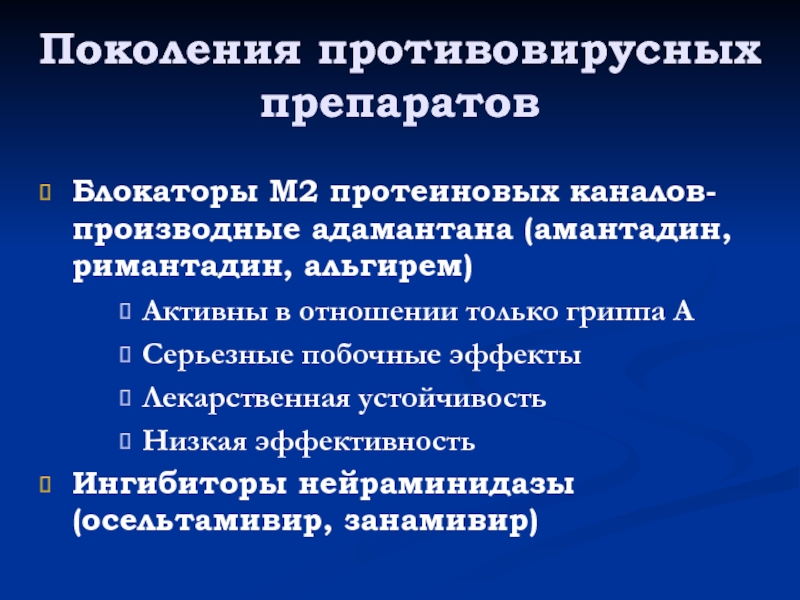 Поколения противовирусных препаратов

Блокаторы М2 протеиновых каналов-производные адамантана (амантадин, римантадин, альгирем)

Активны в отношении только гриппа А

Серьезные побочные эффекты

Лекарственная устойчивость

Низкая эффективность

Ингибиторы нейраминидазы (осельтамивир, занамивир)